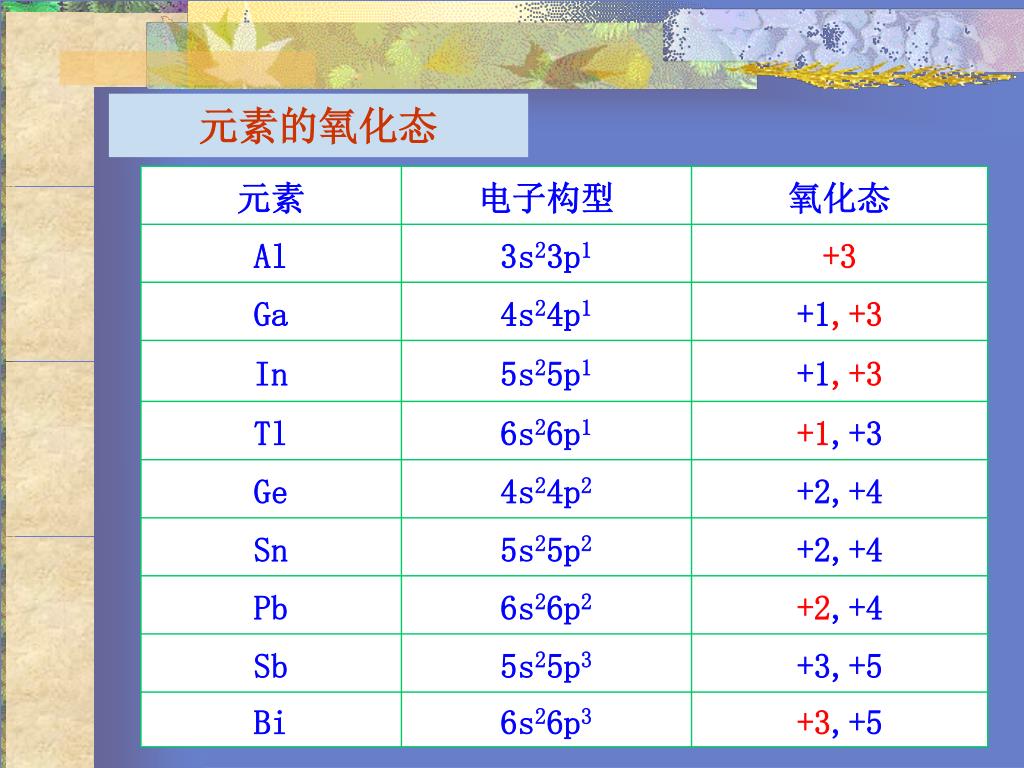 元素的氧化态

| 元素 | 电子构型 | 氧化态 |
|---|---|---|
| Al | $3s^23p^1$ | +3 |
| Ga | $4s^24p^1$ | +1, +3 |
| In | $5s^25p^1$ | +1, +3 |
| Tl | $6s^26p^1$ | +1, +3 |
| Ge | $4s^24p^2$ | +2, +4 |
| Sn | $5s^25p^2$ | +2, +4 |
| Pb | $6s^26p^2$ | +2, +4 |
| Sb | $5s^25p^3$ | +3, +5 |
| Bi | $6s^26p^3$ | +3, +5 |